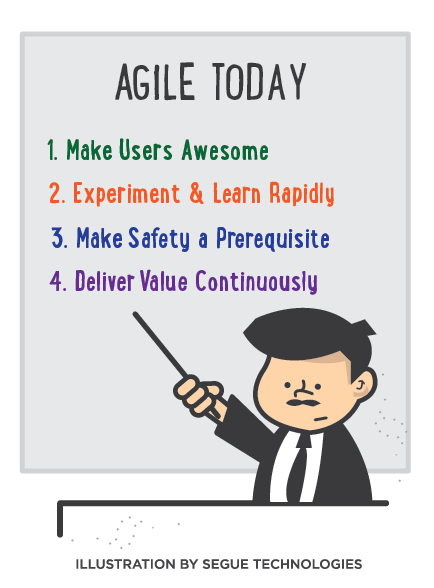 AGILE TODAY

1. Make Users Awesome
2. Experiment & Learn Rapidly
3. Make Safety a Prerequisite
4. Deliver Value Continuously

ILLUSTRATION BY SEGUE TECHNOLOGIES